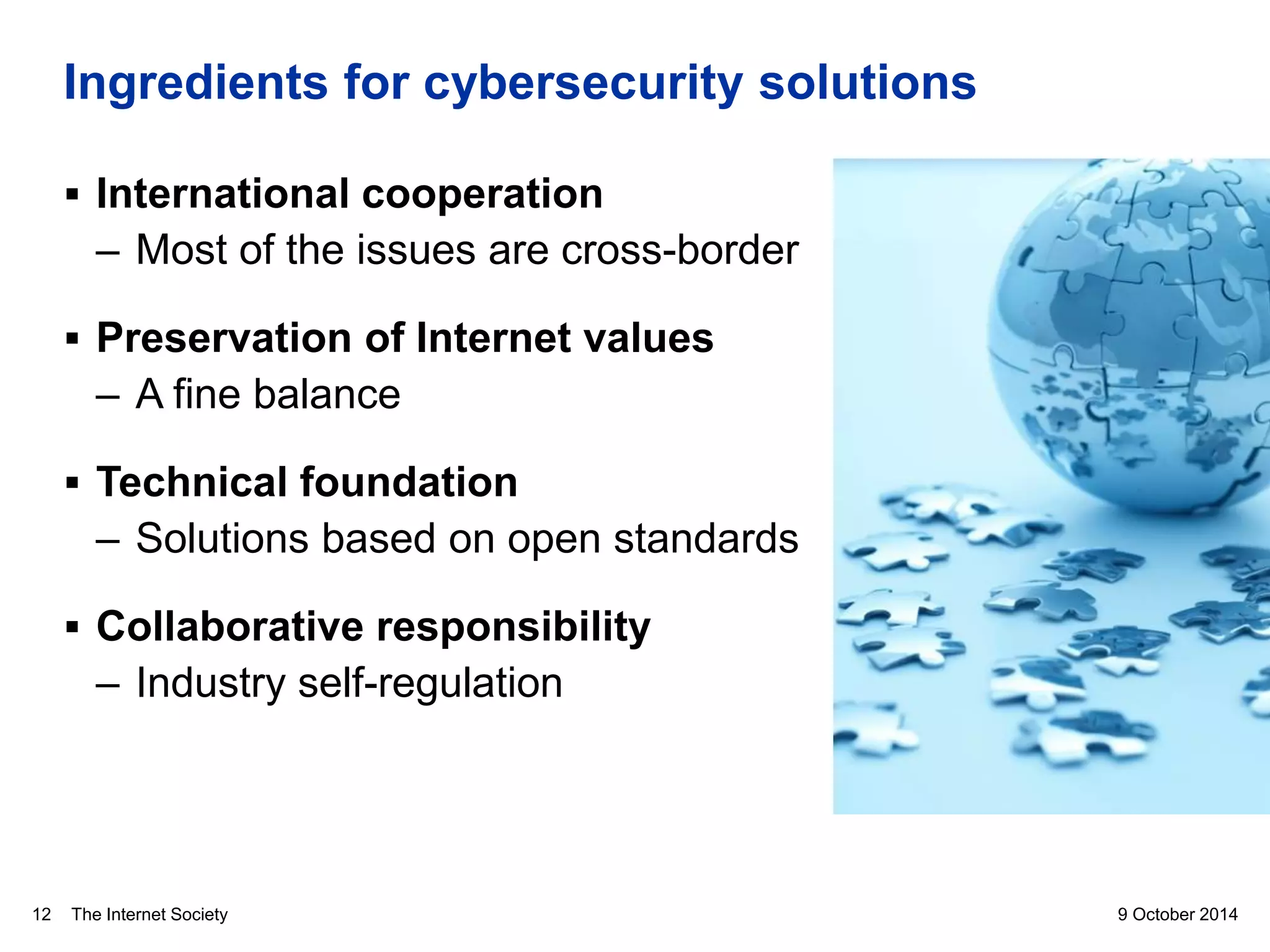 Ingredients for cybersecurity solutions

▪ International cooperation
– Most of the issues are cross-border

▪ Preservation of Internet values
– A fine balance

▪ Technical foundation
– Solutions based on open standards

▪ Collaborative responsibility
– Industry self-regulation

12 The Internet Society

9 October 2014